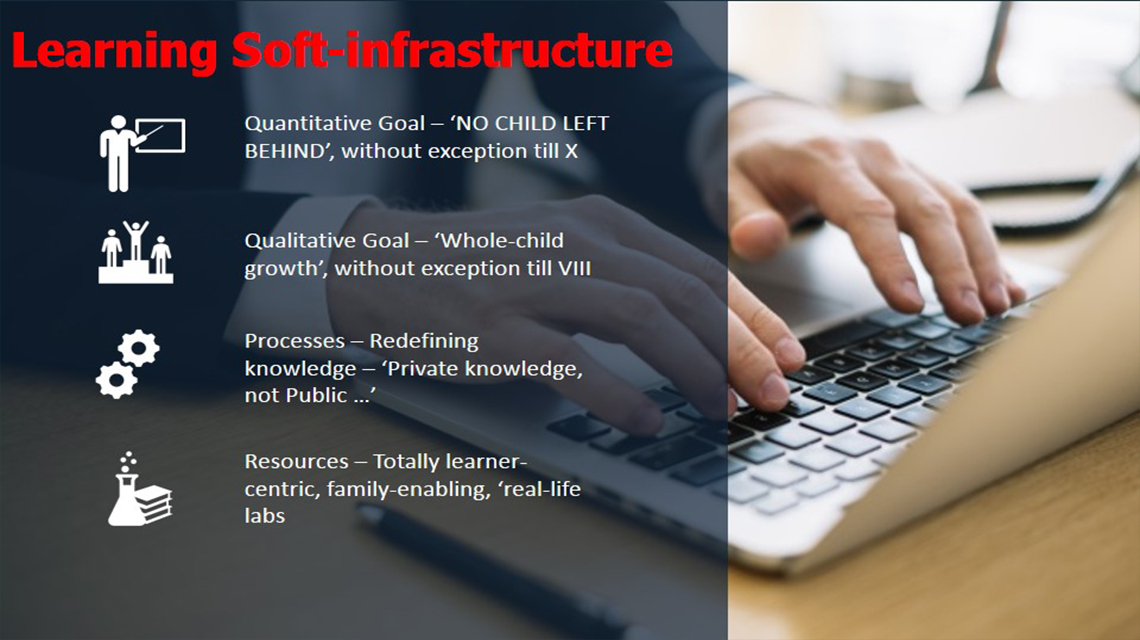 Learning Soft-infrastructure

Quantitative Goal – 'NO CHILD LEFT BEHIND', without exception till X

Qualitative Goal – 'Whole-child growth', without exception till VIII

Processes – Redefining knowledge – 'Private knowledge, not Public ...'

Resources – Totally learner-centric, family-enabling, 'real-life labs